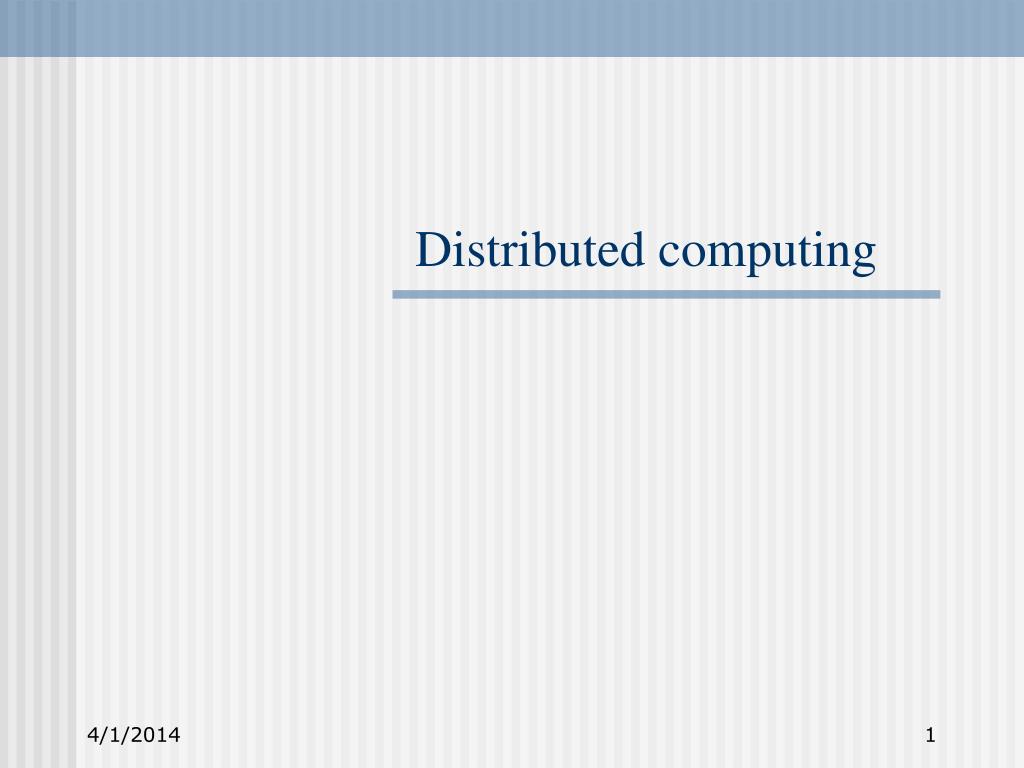 Distributed computing

4/1/2014

1